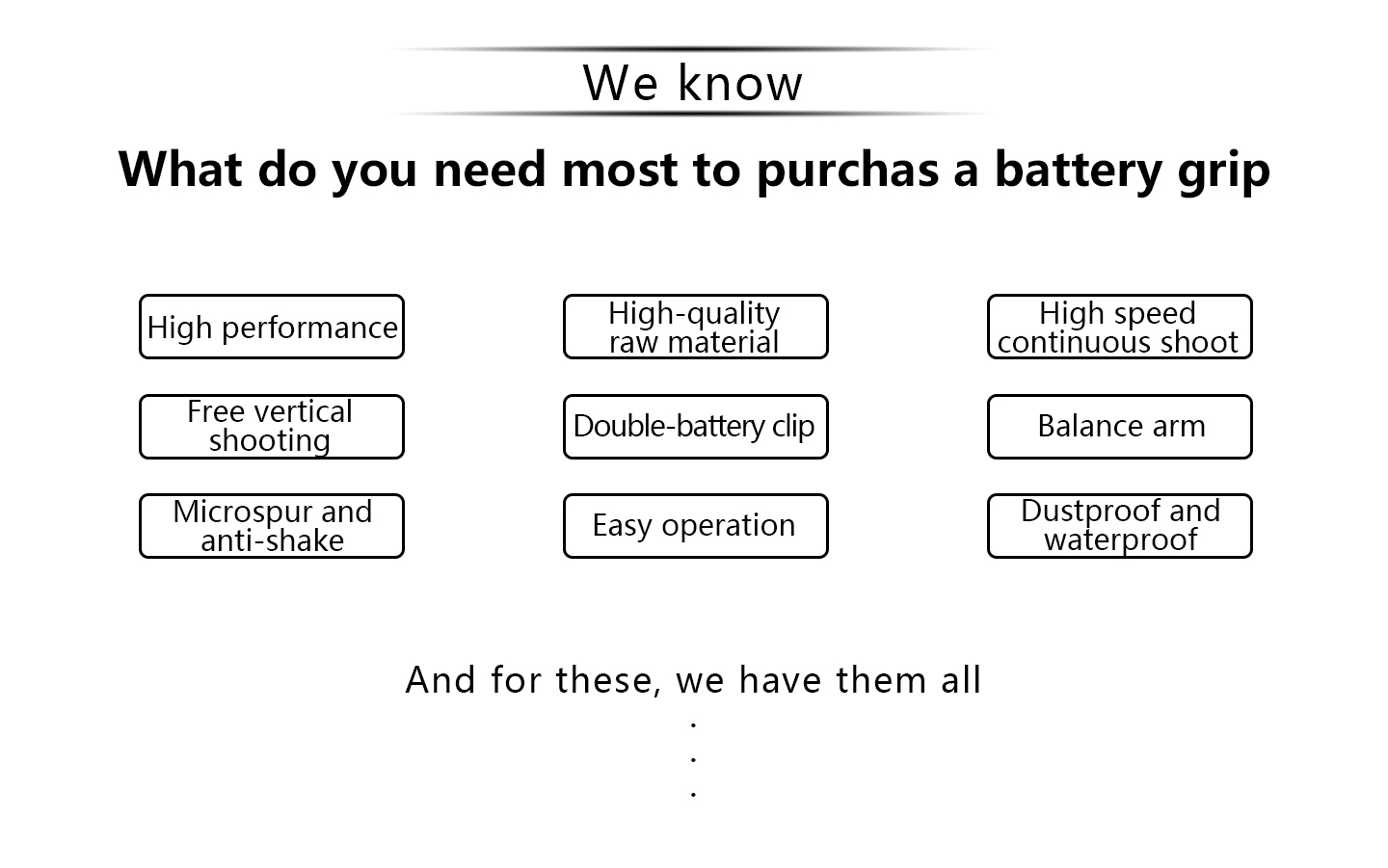 We know

What do you need most to purchas a battery grip

High performance

High-quality raw material

High speed continuous shoot

Free vertical shooting

Double-battery clip

Balance arm

Microspur and anti-shake

Easy operation

Dustproof and waterproof

And for these, we have them all
.
.
.